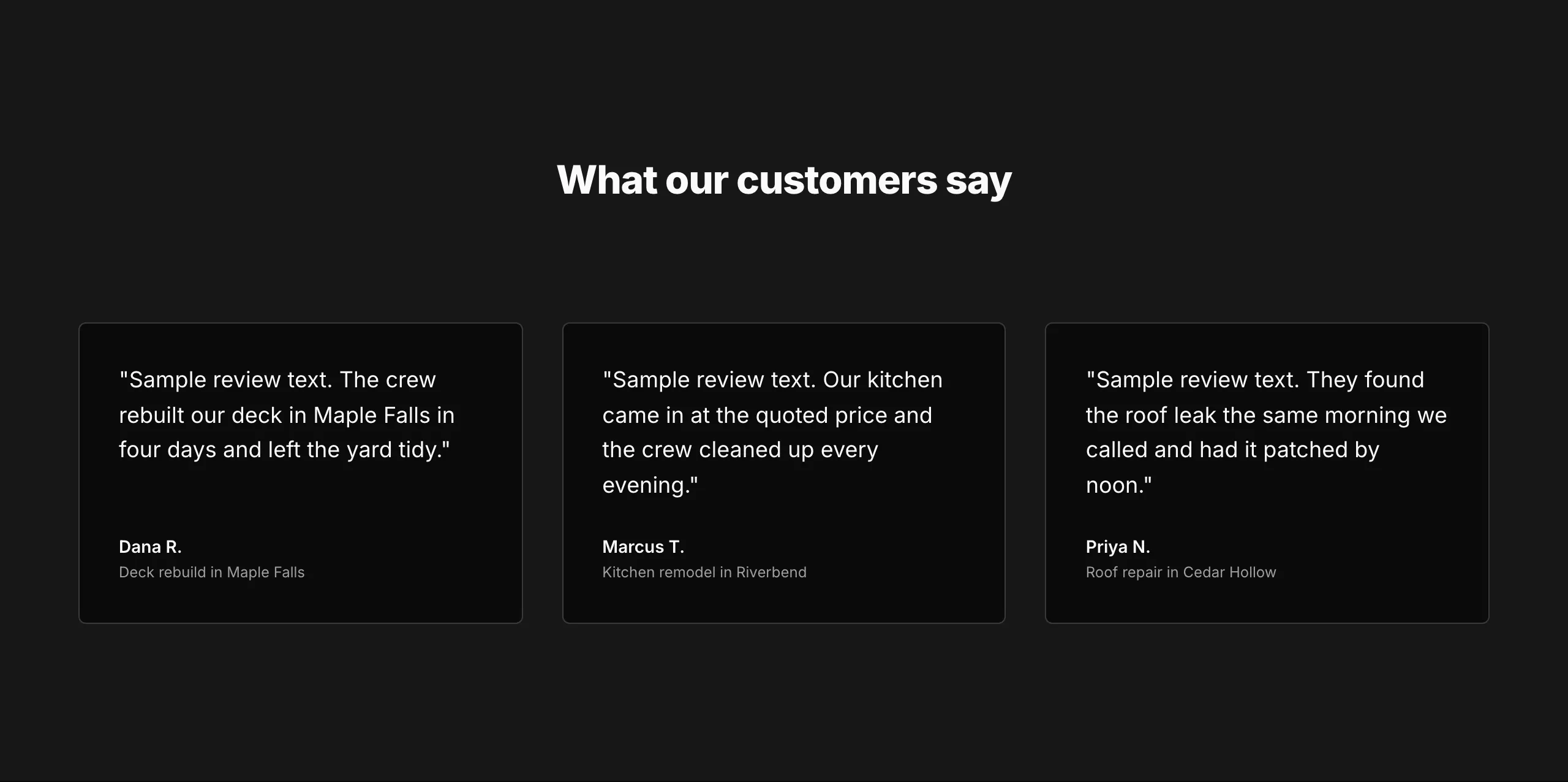 What our customers say

"Sample review text. The crew rebuilt our deck in Maple Falls in four days and left the yard tidy."

Dana R.
Deck rebuild in Maple Falls

"Sample review text. Our kitchen came in at the quoted price and the crew cleaned up every evening."

Marcus T.
Kitchen remodel in Riverbend

"Sample review text. They found the roof leak the same morning we called and had it patched by noon."

Priya N.
Roof repair in Cedar Hollow